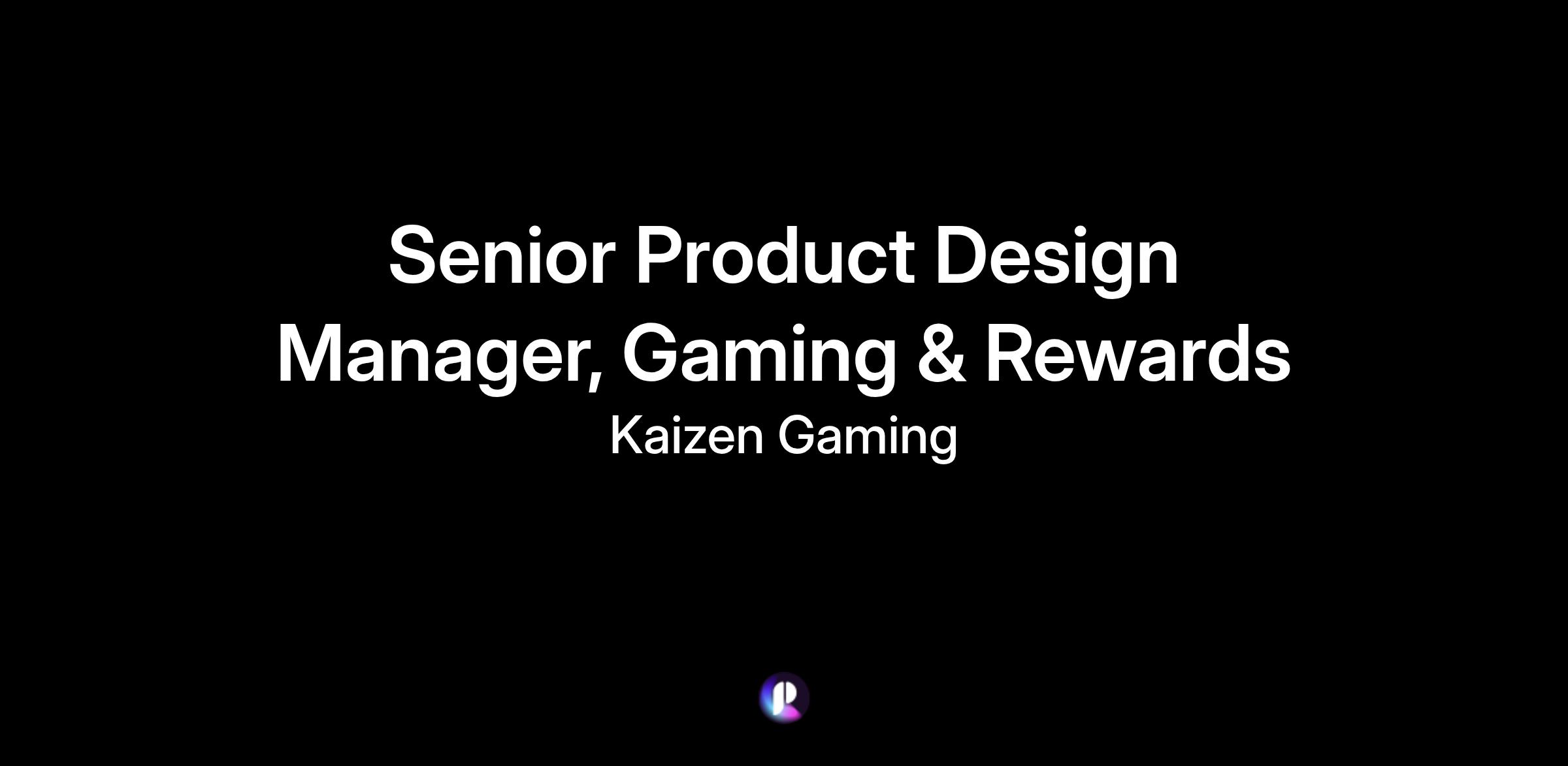 Senior Product Design Manager, Gaming & Rewards

Kaizen Gaming